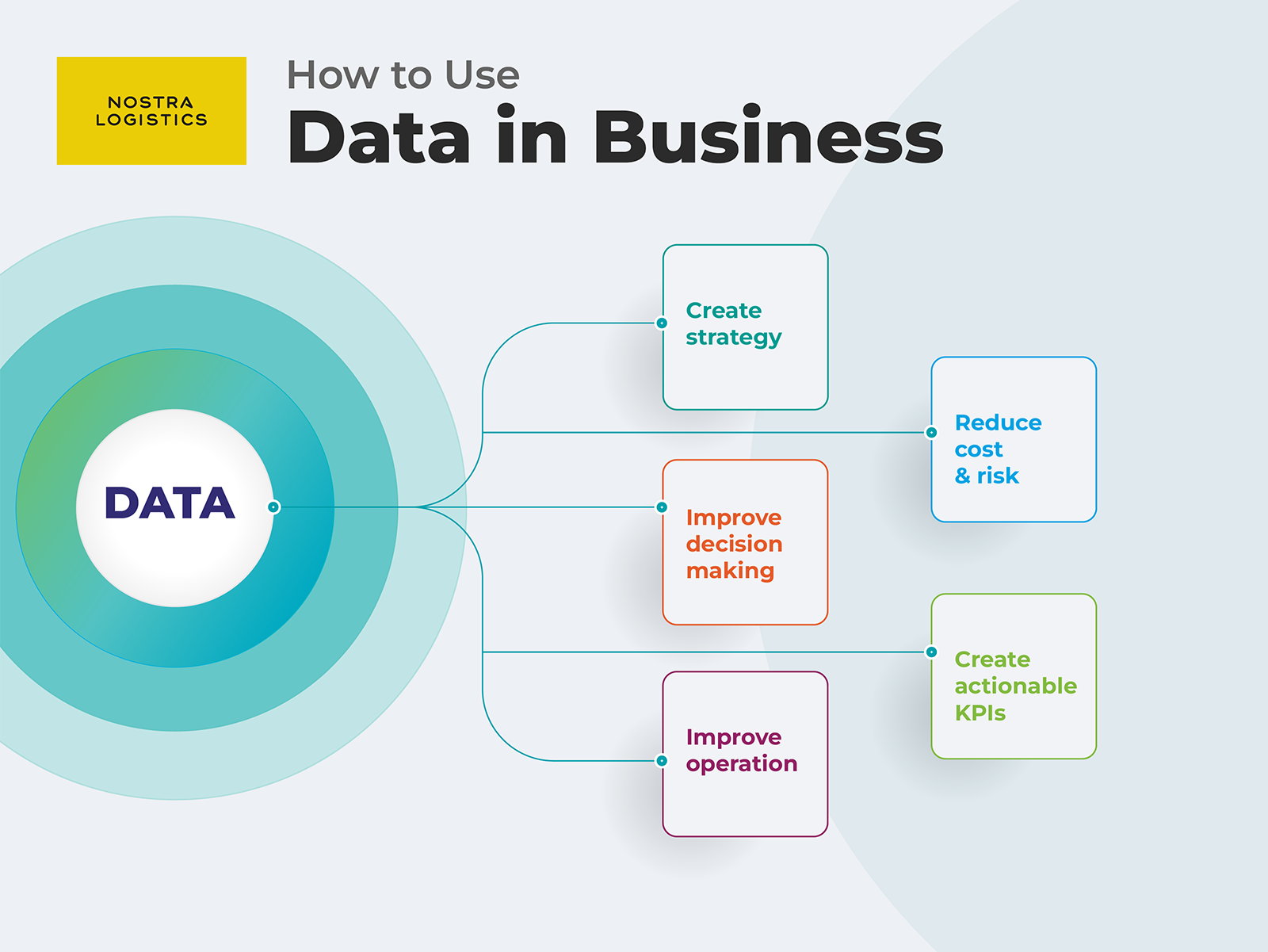 NOSTRA LOGISTICS

How to Use
Data in Business

DATA

Create strategy

Reduce cost & risk

Improve decision making

Create actionable KPIs

Improve operation